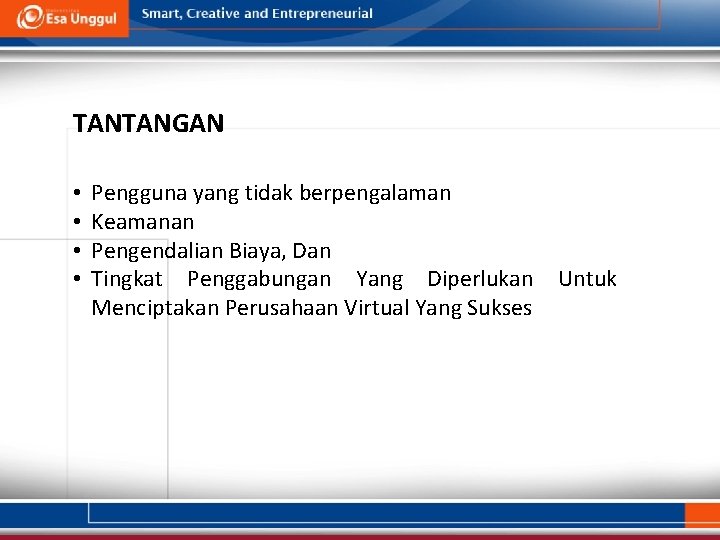 Esa Unggul

Smart, Creative and Entrepreneurial

TANTANGAN

• Pengguna yang tidak berpengalaman
• Keamanan
• Pengendalian Biaya, Dan
• Tingkat Penggabungan Yang Diperlukan Untuk Menciptakan Perusahaan Virtual Yang Sukses